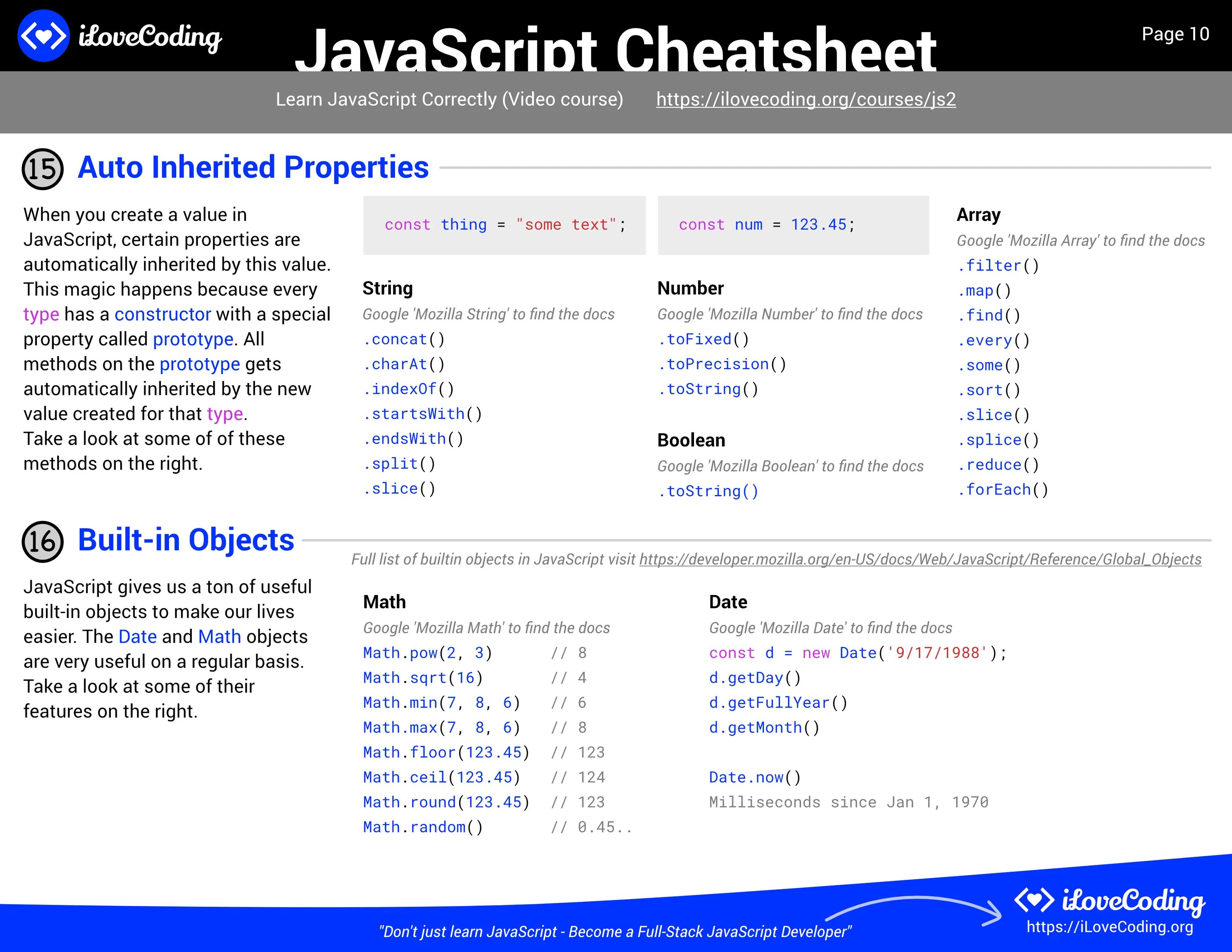 iLoveCoding

JavaScript Cheatsheet

Page 10

Learn JavaScript Correctly (Video course) https://ilovecoding.org/courses/js2

15 Auto Inherited Properties

When you create a value in JavaScript, certain properties are automatically inherited by this value. This magic happens because every type has a constructor with a special property called prototype. All methods on the prototype gets automatically inherited by the new value created for that type.
Take a look at some of of these methods on the right.

const thing = "some text";

String
Google 'Mozilla String' to find the docs
.concat()
.charAt()
.indexOf()
.startsWith()
.endsWith()
.split()
.slice()

const num = 123.45;

Number
Google 'Mozilla Number' to find the docs
.toFixed()
.toPrecision()
.toString()

Boolean
Google 'Mozilla Boolean' to find the docs
.toString()

Array
Google 'Mozilla Array' to find the docs
.filter()
.map()
.find()
.every()
.some()
.sort()
.slice()
.splice()
.reduce()
.forEach()

16 Built-in Objects

Full list of builtin objects in JavaScript visit https://developer.mozilla.org/en-US/docs/Web/JavaScript/Reference/Global_Objects

JavaScript gives us a ton of useful built-in objects to make our lives easier. The Date and Math objects are very useful on a regular basis. Take a look at some of their features on the right.

Math
Google 'Mozilla Math' to find the docs
Math.pow(2, 3) // 8
Math.sqrt(16) // 4
Math.min(7, 8, 6) // 6
Math.max(7, 8, 6) // 8
Math.floor(123.45) // 123
Math.ceil(123.45) // 124
Math.round(123.45) // 123
Math.random() // 0.45..

Date
Google 'Mozilla Date' to find the docs
const d = new Date('9/17/1988');
d.getDay()
d.getFullYear()
d.getMonth()

Date.now()
Milliseconds since Jan 1, 1970

"Don't just learn JavaScript - Become a Full-Stack JavaScript Developer"

iLoveCoding
https://iLoveCoding.org